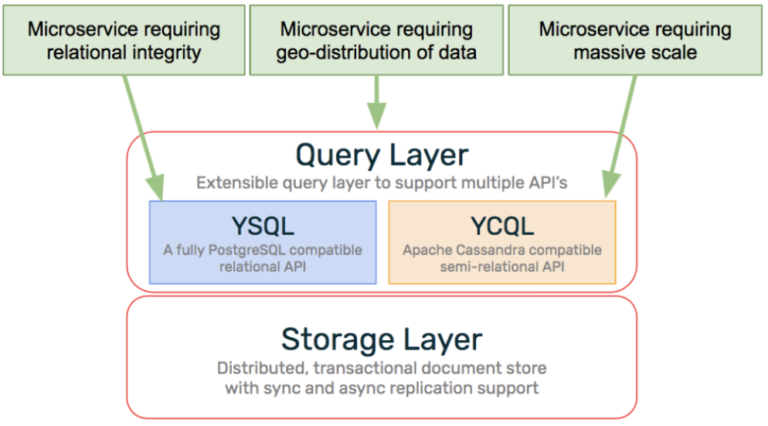 Microservice requiring relational integrity

Microservice requiring geo-distribution of data

Microservice requiring massive scale

Query Layer

Extensible query layer to support multiple API's

YSQL

A fully PostgreSQL compatible relational API

YCQL

Apache Cassandra compatible semi-relational API

Storage Layer

Distributed, transactional document store with sync and async replication support